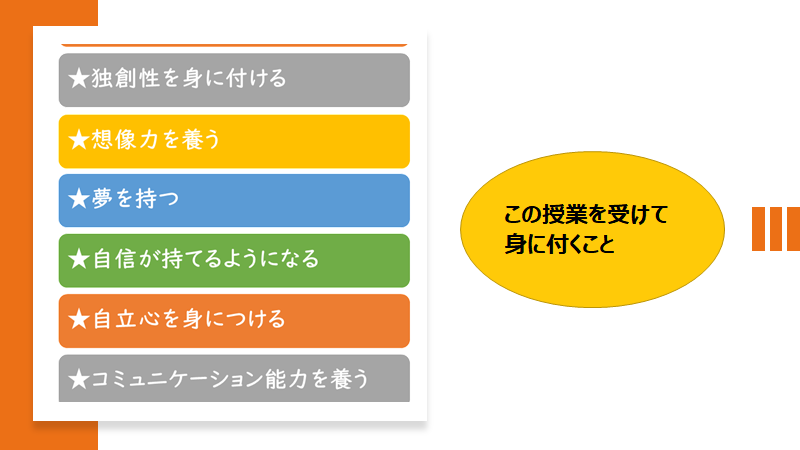 ★独創性を身に付ける

★想像力を養う

★夢を持つ

★自信が持てるようになる

★自立心を身につける

★コミュニケーション能力を養う

この授業を受けて
身に付くこと